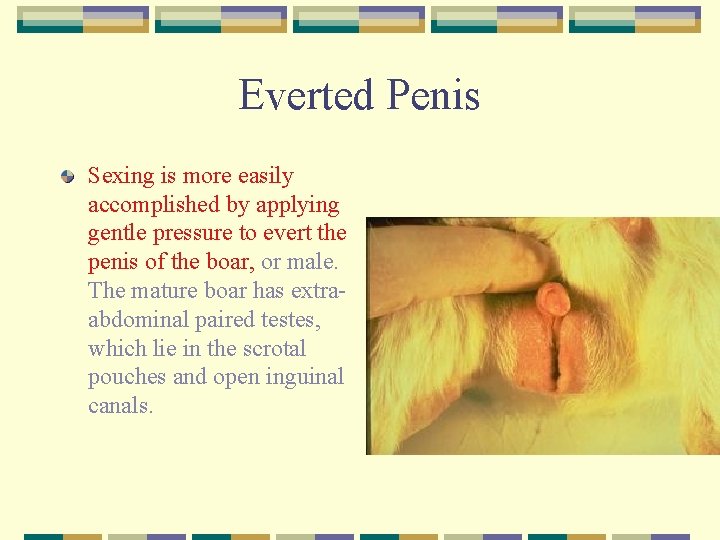 Everted Penis

Sexing is more easily accomplished by applying gentle pressure to evert the penis of the boar, or male. The mature boar has extra-abdominal paired testes, which lie in the scrotal pouches and open inguinal canals.